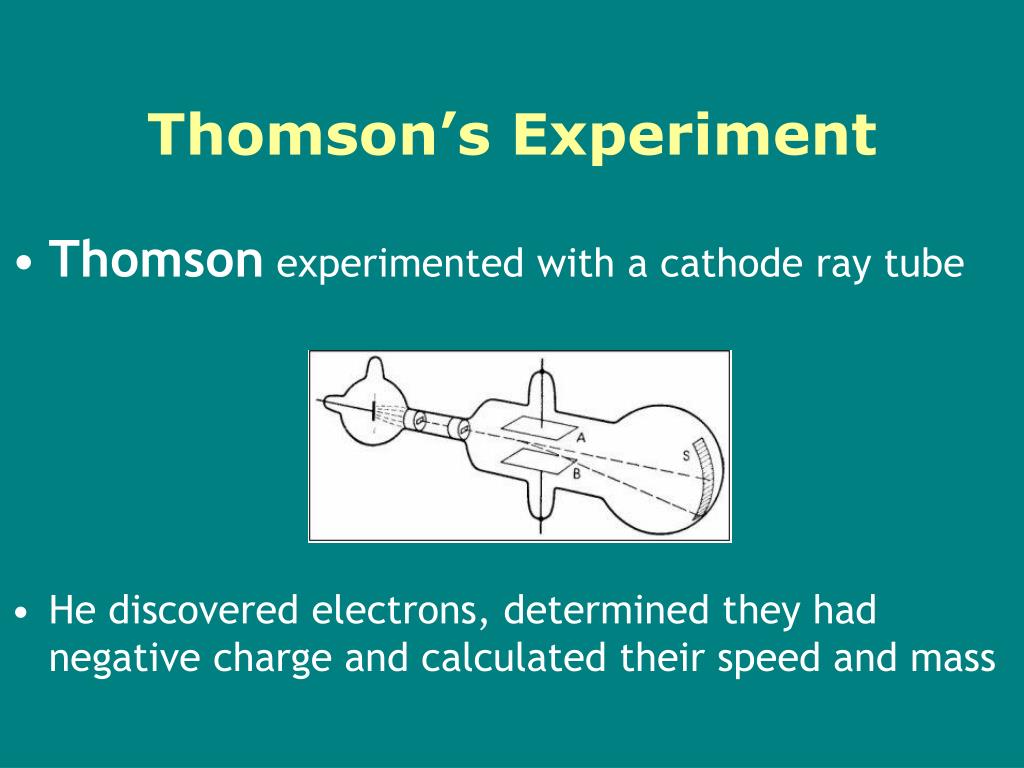 Thomson's Experiment

• Thomson experimented with a cathode ray tube

A
B
S

• He discovered electrons, determined they had negative charge and calculated their speed and mass